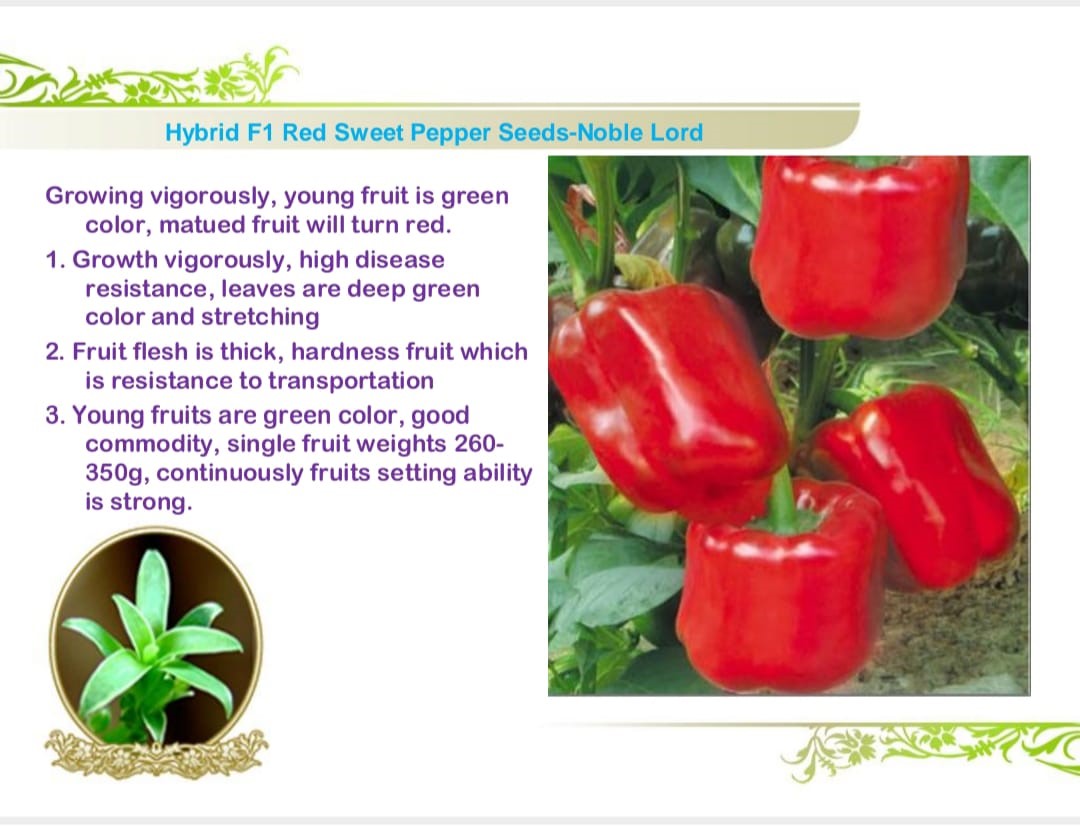 Hybrid F1 Red Sweet Pepper Seeds-Noble Lord

Growing vigorously, young fruit is green color, matued fruit will turn red.

1. Growth vigorously, high disease resistance, leaves are deep green color and stretching

2. Fruit flesh is thick, hardness fruit which is resistance to transportation

3. Young fruits are green color, good commodity, single fruit weights 260-350g, continuously fruits setting ability is strong.